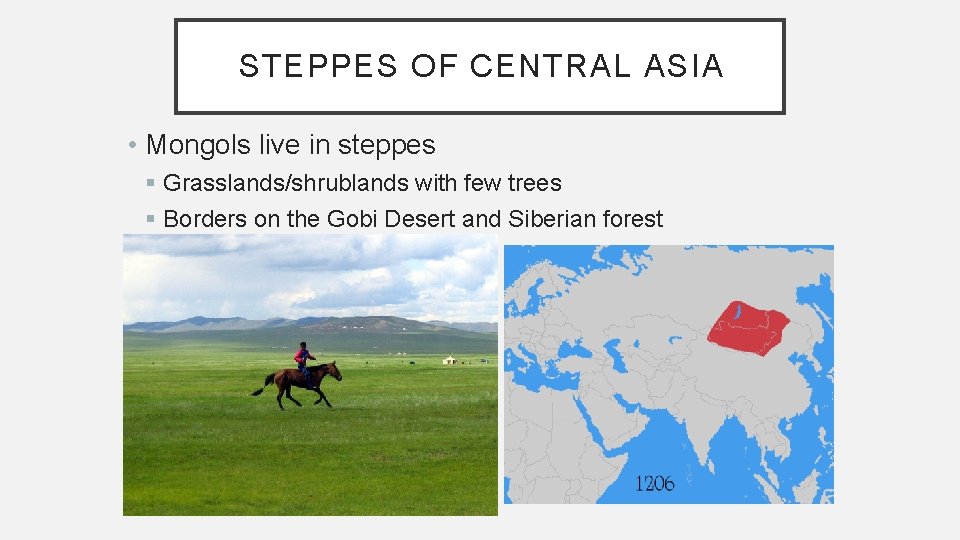 STEPPES OF CENTRAL ASIA

• Mongols live in steppes

▪ Grasslands/shrublands with few trees

▪ Borders on the Gobi Desert and Siberian forest

1206